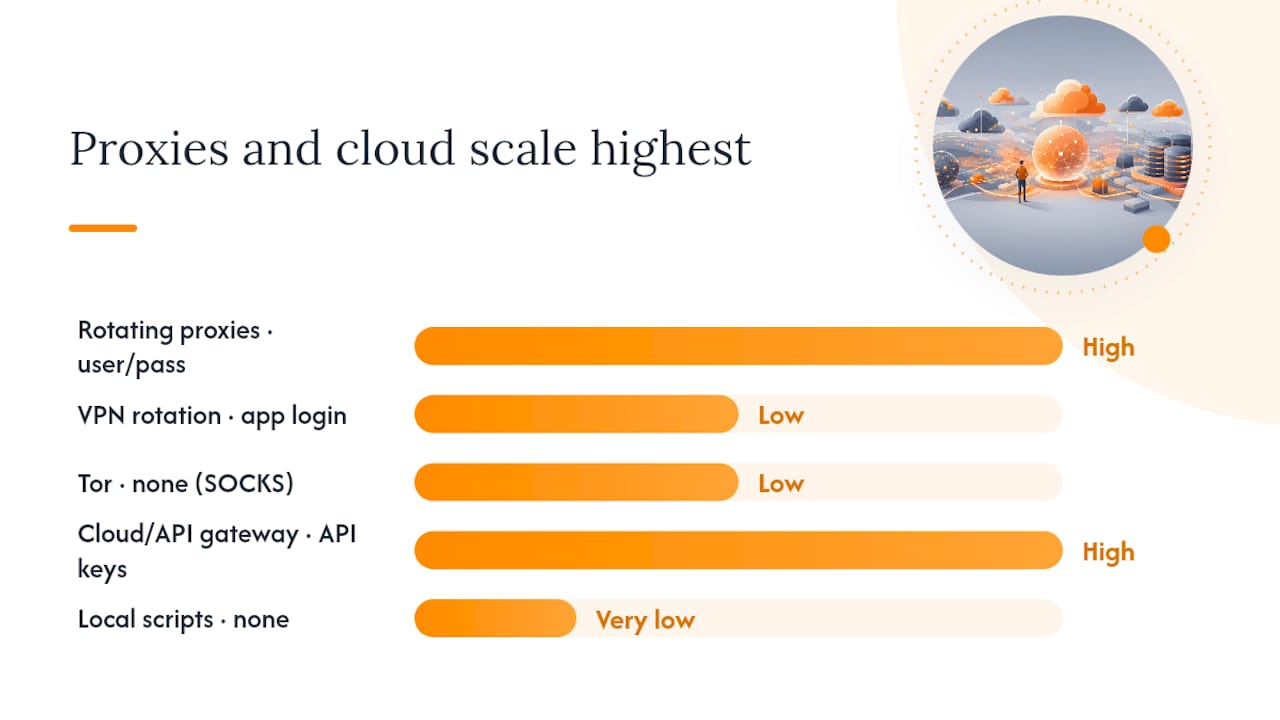 Proxies and cloud scale highest

Rotating proxies · user/pass
High

VPN rotation · app login
Low

Tor · none (SOCKS)
Low

Cloud/API gateway · API keys
High

Local scripts · none
Very low